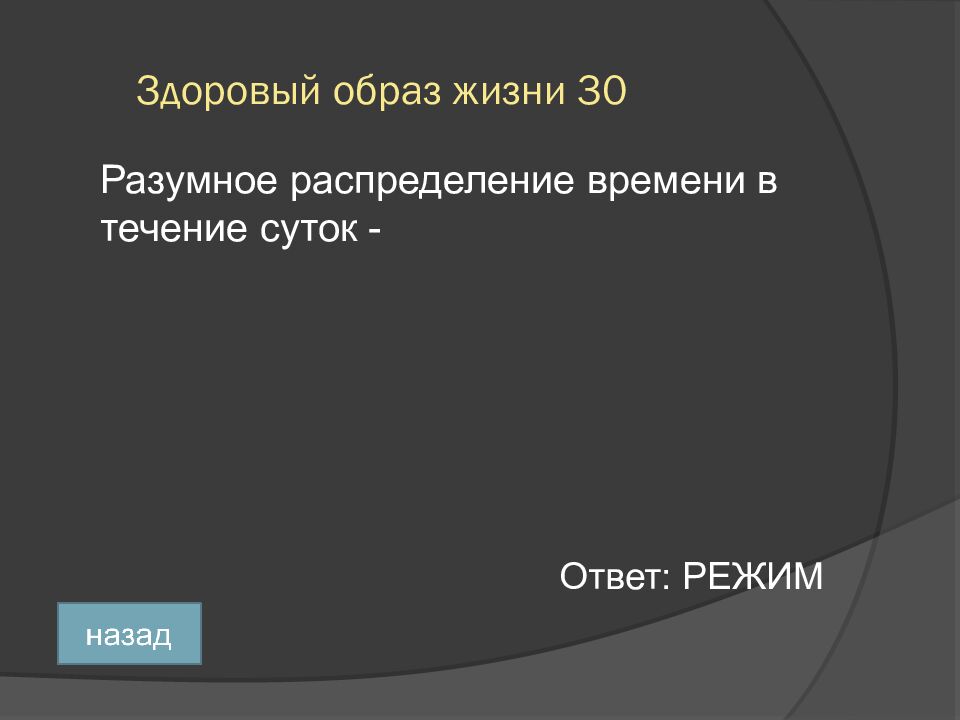 Здоровый образ жизни 30

Разумное распределение времени в течение суток -

Ответ: РЕЖИМ

назад